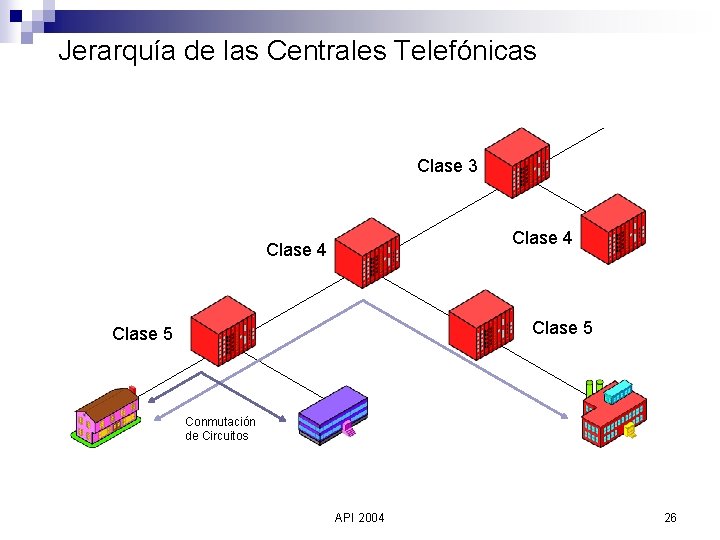 Jerarquía de las Centrales Telefónicas

Clase 3

Clase 4

Clase 4

Clase 5

Clase 5

Conmutación de Circuitos

API 2004

26